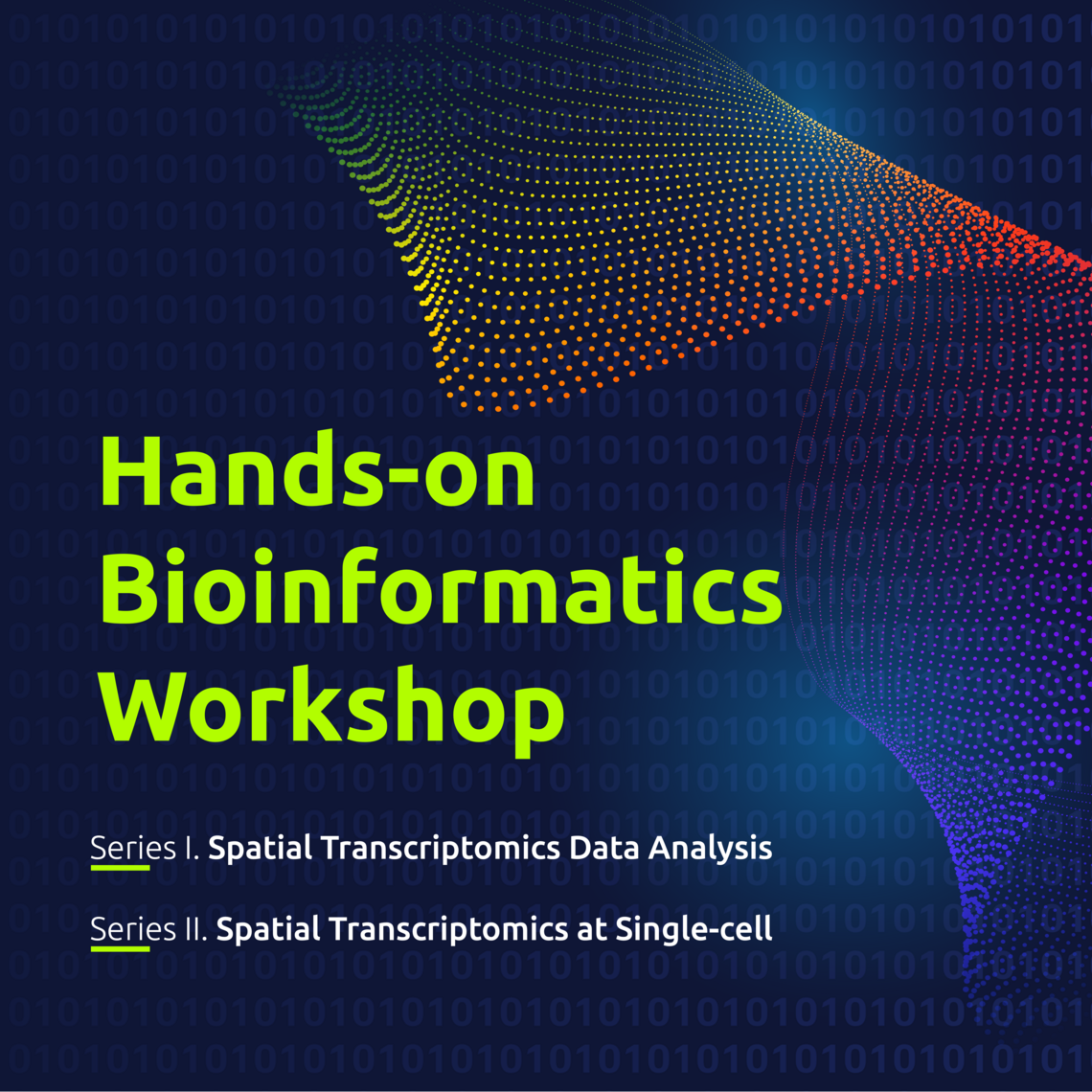 Hands-on Bioinformatics Workshop

Series I. Spatial Transcriptomics Data Analysis

Series II. Spatial Transcriptomics at Single-cell